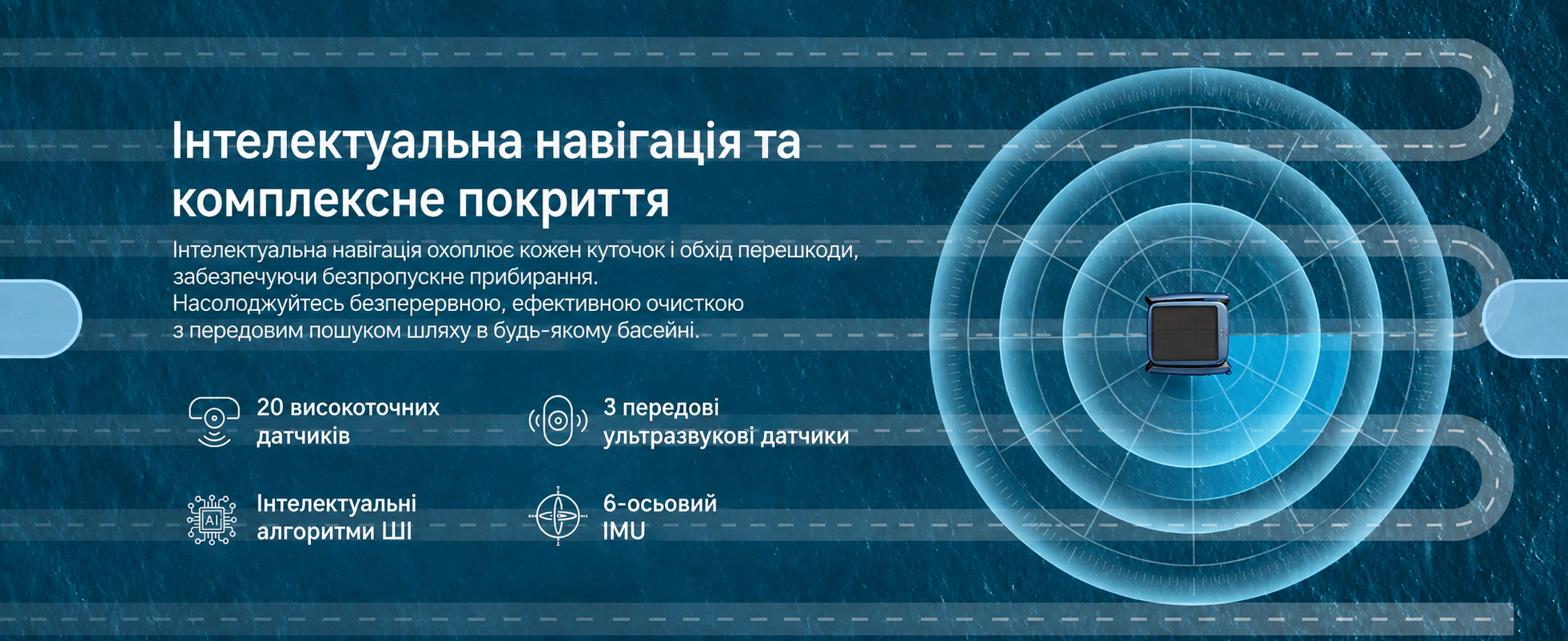 Інтелектуальна навігація та комплексне покриття

Інтелектуальна навігація охоплює кожен куточок і обхід перешкоди, забезпечуючи безпропускне прибирання.
Насолоджуйтесь безперервною, ефективною очисткою з передовим пошуком шляху в будь-якому басейні.

20 високоточних датчиків

3 передові ультразвукові датчики

AI

Інтелектуальні алгоритми ШІ

6-осьовий IMU